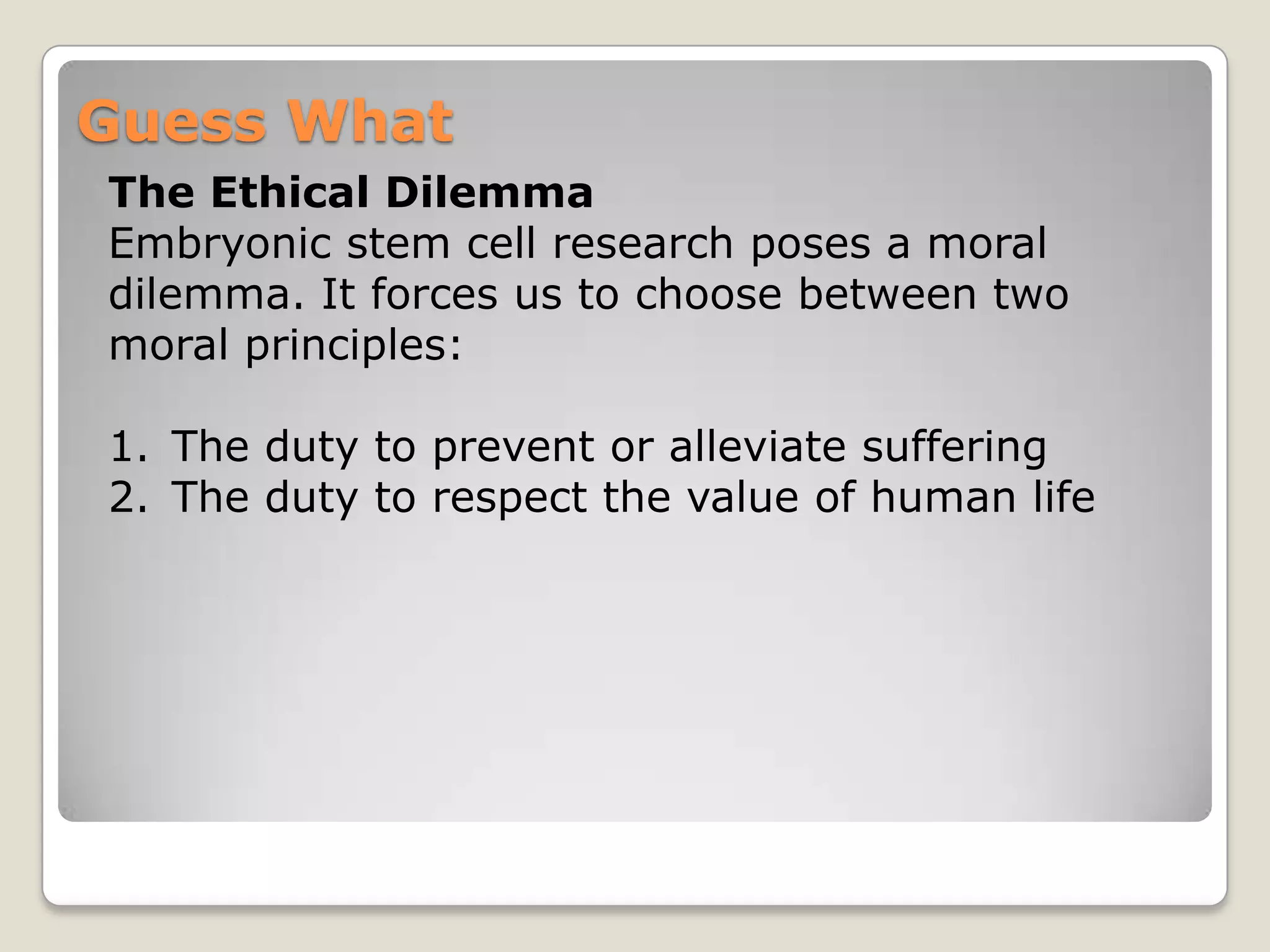 Guess What

The Ethical Dilemma
Embryonic stem cell research poses a moral dilemma. It forces us to choose between two moral principles:

1. The duty to prevent or alleviate suffering
2. The duty to respect the value of human life